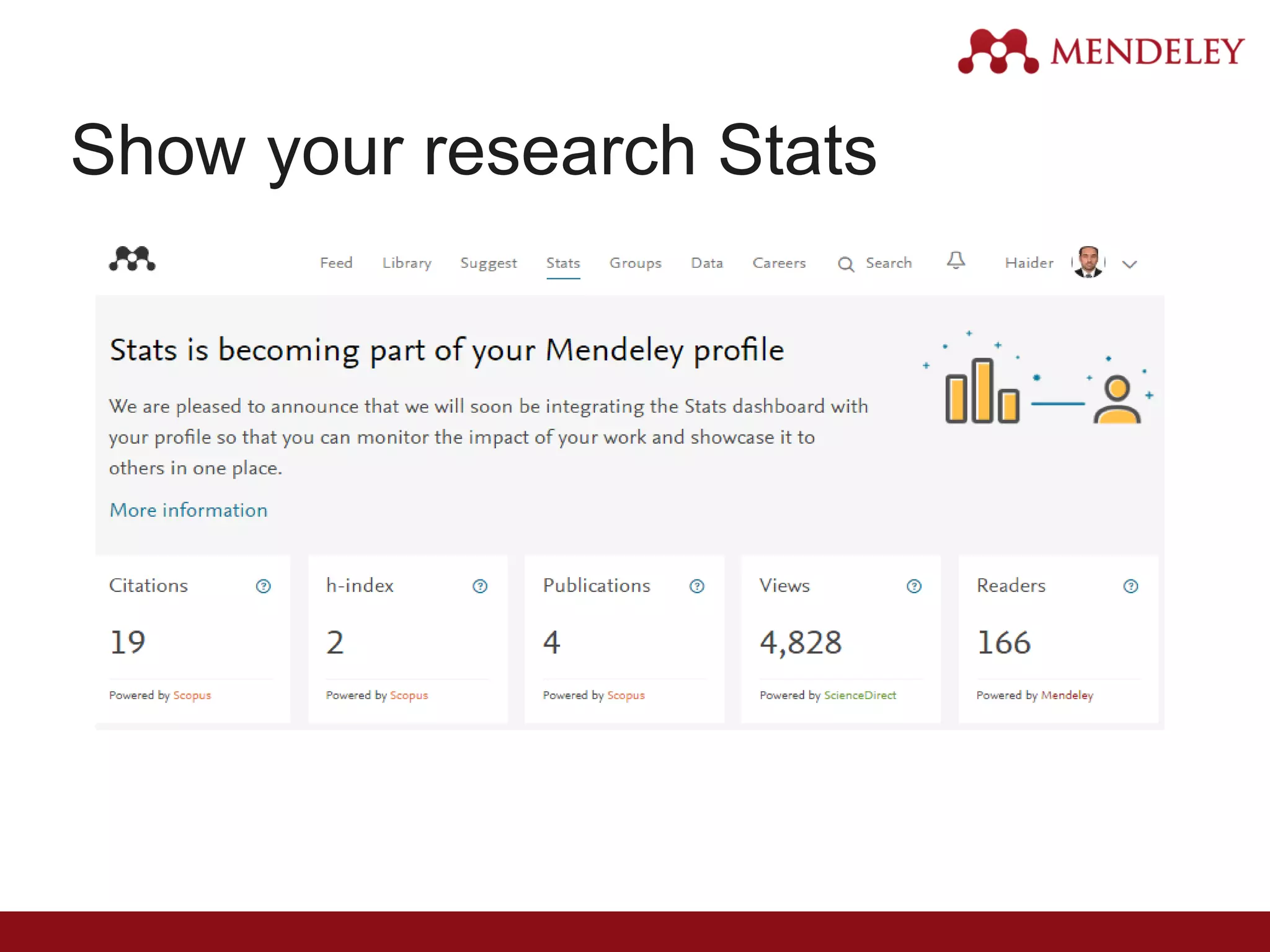 MENDELEY

Show your research Stats

Feed Library Suggest Stats Groups Data Careers Search Haider

Stats is becoming part of your Mendeley profile

We are pleased to announce that we will soon be integrating the Stats dashboard with your profile so that you can monitor the impact of your work and showcase it to others in one place.

More information

Citations
19
Powered by Scopus

h-index
2
Powered by Scopus

Publications
4
Powered by Scopus

Views
4,828
Powered by ScienceDirect

Readers
166
Powered by Mendeley